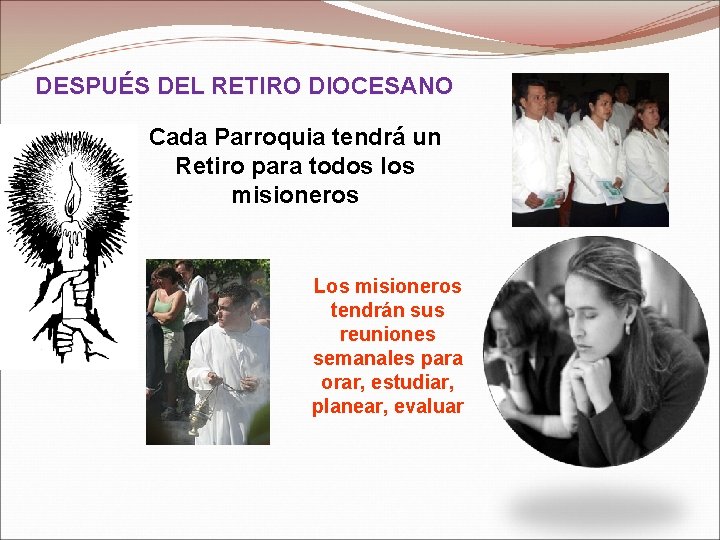 DESPUÉS DEL RETIRO DIOCESANO

Cada Parroquia tendrá un Retiro para todos los misioneros

Los misioneros tendrán sus reuniones semanales para orar, estudiar, planear, evaluar